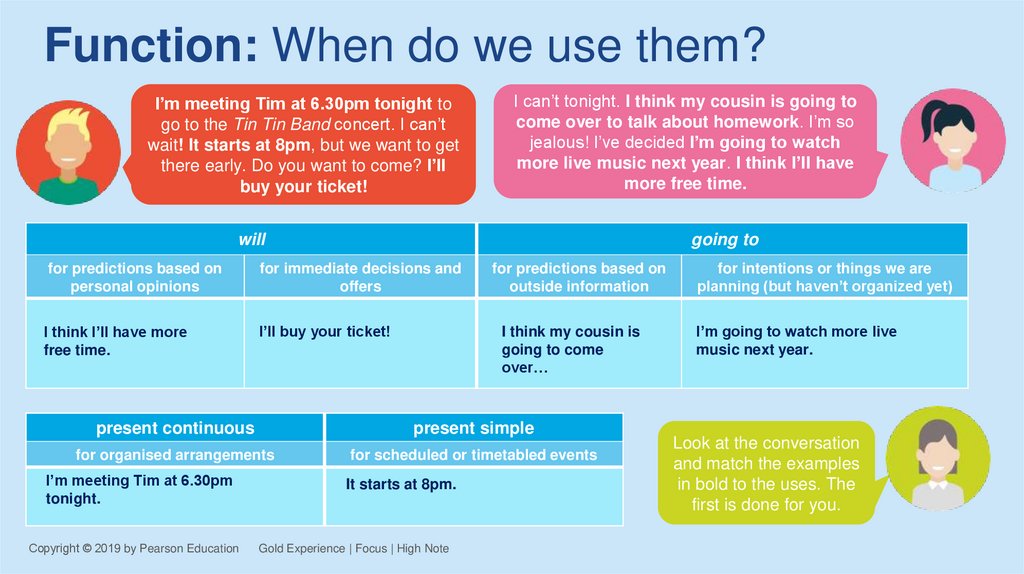 Function: When do we use them?

I'm meeting Tim at 6.30pm tonight to go to the Tin Tin Band concert. I can't wait! It starts at 8pm, but we want to get there early. Do you want to come? I'll buy your ticket!

I can't tonight. I think my cousin is going to come over to talk about homework. I'm so jealous! I've decided I'm going to watch more live music next year. I think I'll have more free time.

| will | | going to | |
|---|---|---|---|
| for predictions based on personal opinions | for immediate decisions and offers | for predictions based on outside information | for intentions or things we are planning (but haven't organized yet) |
| I think I'll have more free time. | I'll buy your ticket! | I think my cousin is going to come over… | I'm going to watch more live music next year. |

| present continuous | present simple |
|---|---|
| for organised arrangements | for scheduled or timetabled events |
| I'm meeting Tim at 6.30pm tonight. | It starts at 8pm. |

Look at the conversation and match the examples in bold to the uses. The first is done for you.

Copyright © 2019 by Pearson Education Gold Experience | Focus | High Note